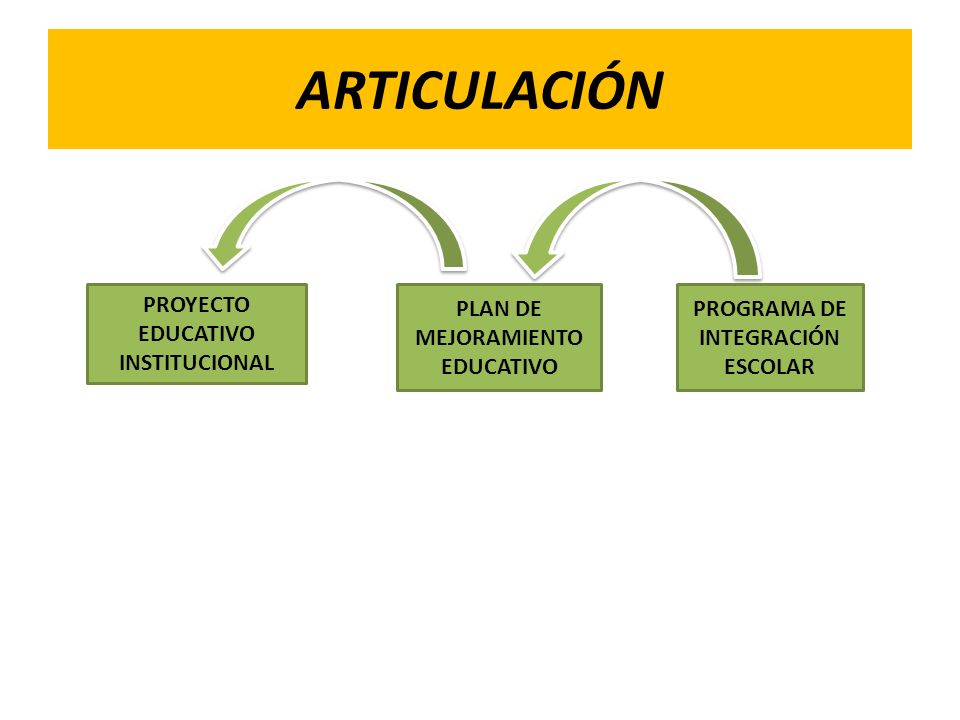 ARTICULACIÓN

PROYECTO EDUCATIVO INSTITUCIONAL

PLAN DE MEJORAMIENTO EDUCATIVO

PROGRAMA DE INTEGRACIÓN ESCOLAR